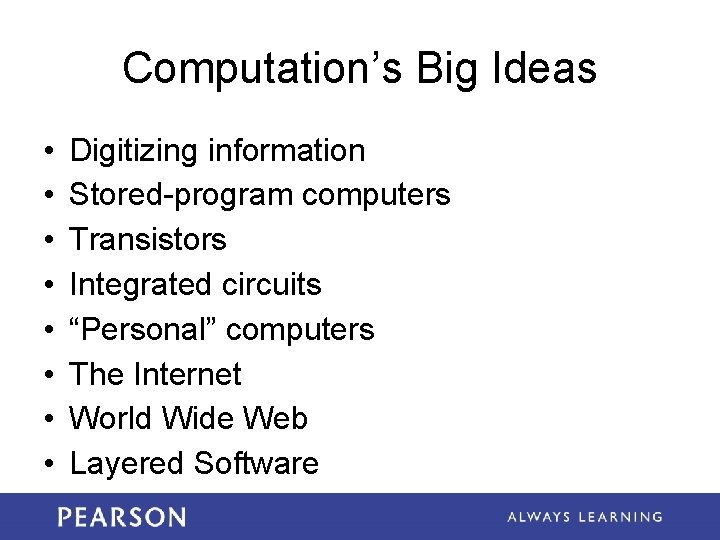 Computation’s Big Ideas

• Digitizing information
• Stored-program computers
• Transistors
• Integrated circuits
• “Personal” computers
• The Internet
• World Wide Web
• Layered Software

PEARSON

ALWAYS LEARNING